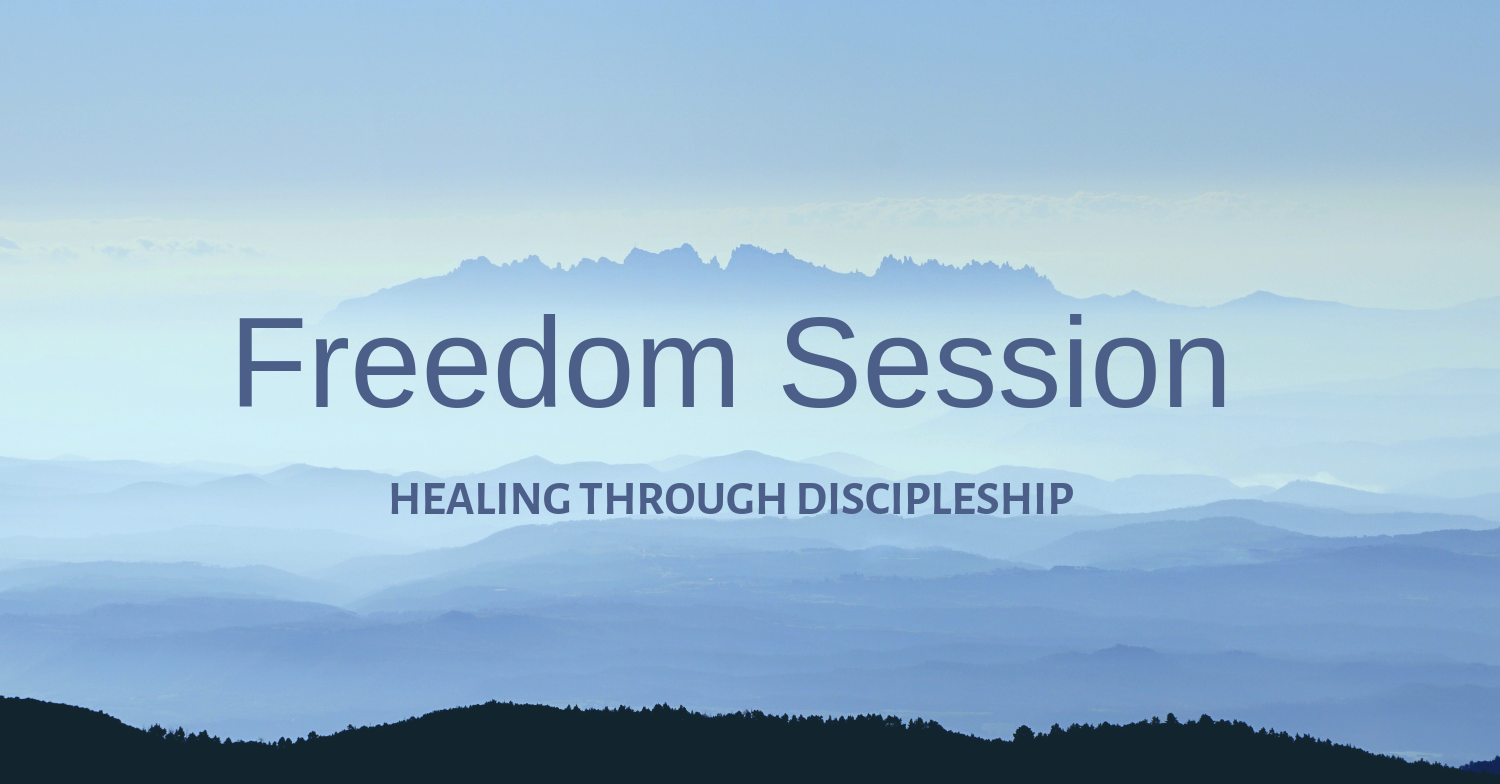 Freedom Session

HEALING THROUGH DISCIPLESHIP